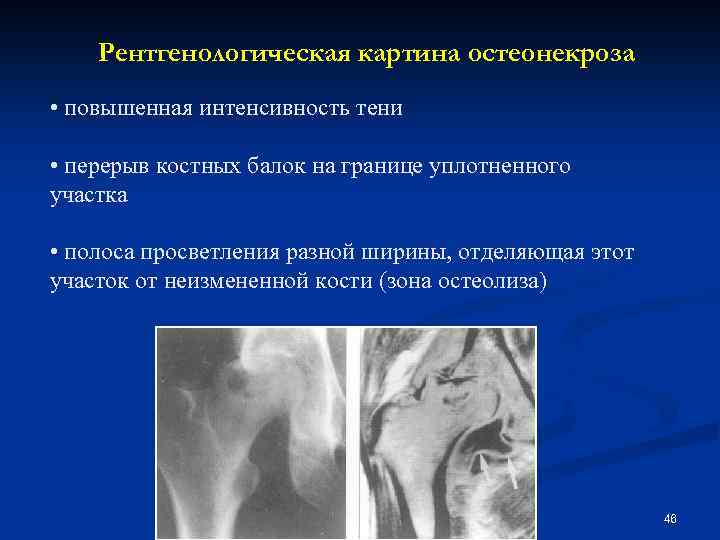 Рентгенологическая картина остеонекроза

• повышенная интенсивность тени

• перерыв костных балок на границе уплотненного участка

• полоса просветления разной ширины, отделяющая этот участок от неизмененной кости (зона остеолиза)

46